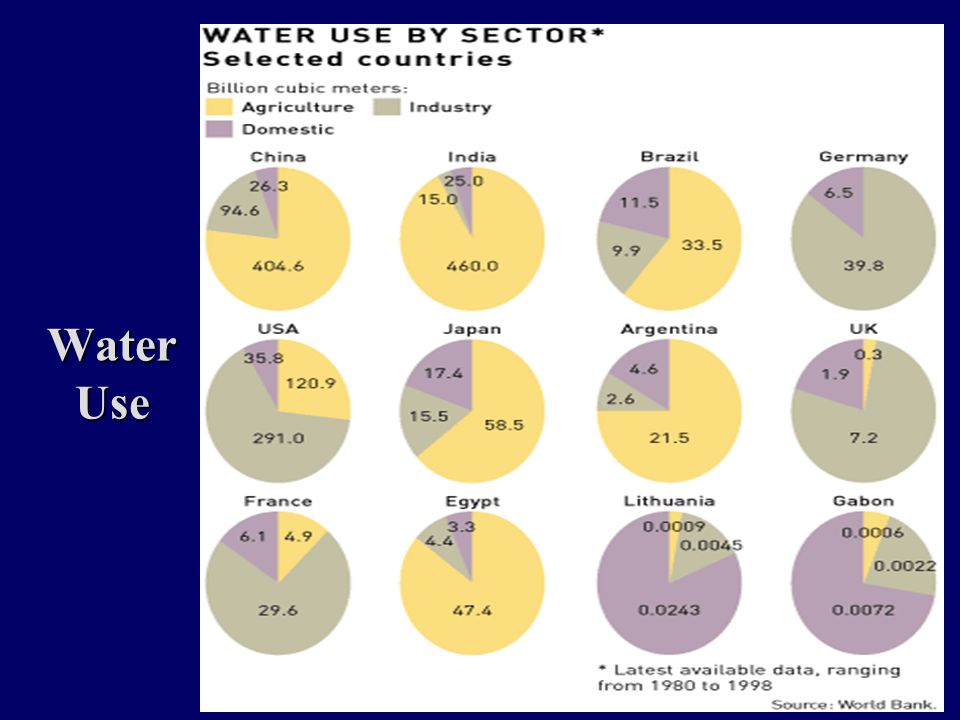 Water Use

WATER USE BY SECTOR*
Selected countries

Billion cubic meters:
Agriculture
Industry
Domestic

China
26.3
94.6
404.6

India
25.0
15.0
460.0

Brazil
11.5
9.9
33.5

Germany
6.5
39.8

USA
35.8
120.9
291.0

Japan
17.4
15.5
58.5

Argentina
4.6
2.6
21.5

UK
0.3
1.9
7.2

France
6.1
4.9
29.6

Egypt
3.3
4.4
47.4

Lithuania
0.0009
0.0045
0.0243

Gabon
0.0006
0.0022
0.0072

* Latest available data, ranging from 1980 to 1998

Source: World Bank.